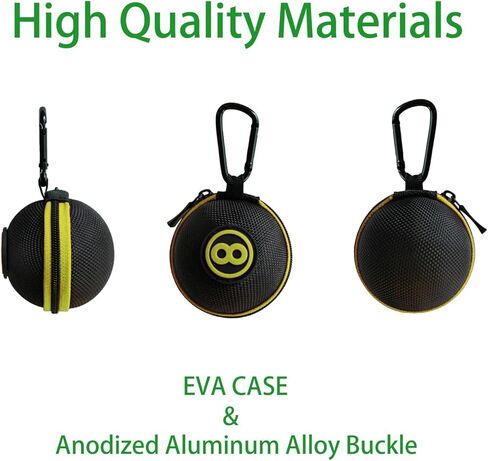 High Quality Materials

EVA CASE
&
Anodized Aluminum Alloy Buckle